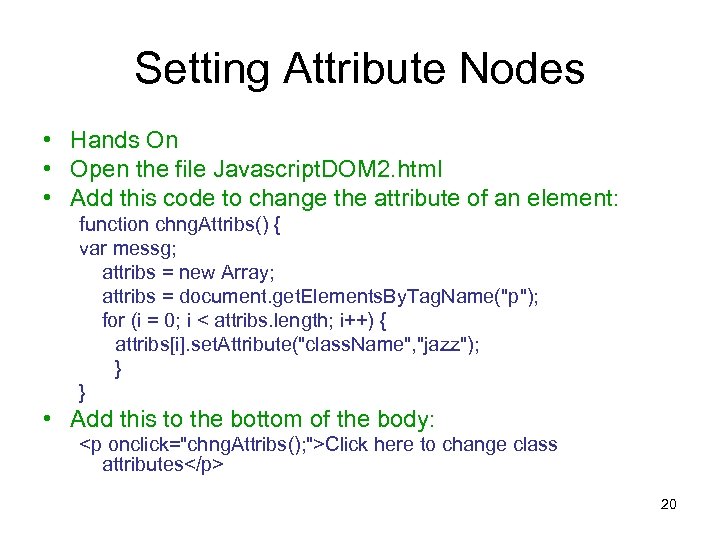 Setting Attribute Nodes

• Hands On
• Open the file JavascriptDOM2.html
• Add this code to change the attribute of an element:

function chngAttribs() {
var messg;
attribs = new Array;
attribs = document.getElementsByTagName("p");
for (i = 0; i < attribs.length; i++) {
attribs[i].setAttribute("className","jazz");
}
}

• Add this to the bottom of the body:

<p onclick="chngAttribs();">Click here to change class attributes</p>

20